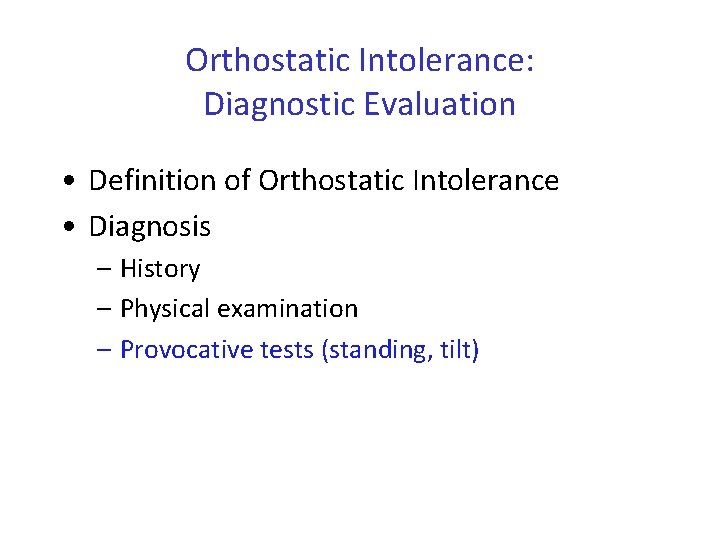 Orthostatic Intolerance:
Diagnostic Evaluation

• Definition of Orthostatic Intolerance
• Diagnosis
– History
– Physical examination
– Provocative tests (standing, tilt)